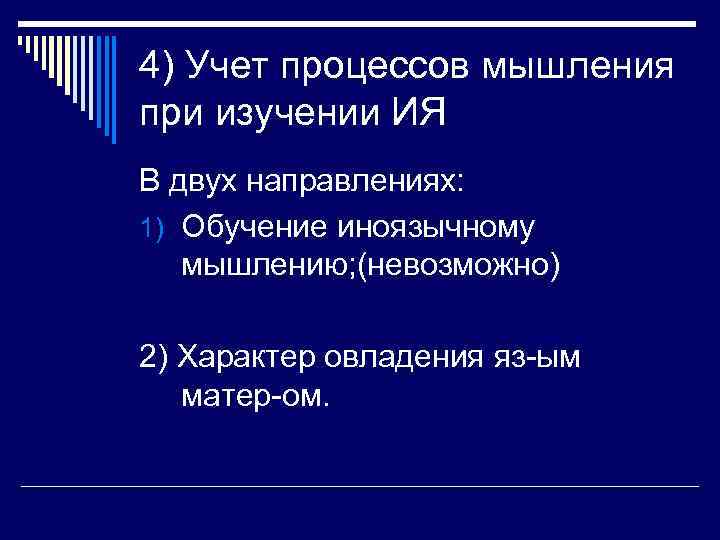 4) Учет процессов мышления при изучении ИЯ

В двух направлениях:

1) Обучение иноязычному мышлению;(невозможно)

2) Характер овладения яз-ым матер-ом.